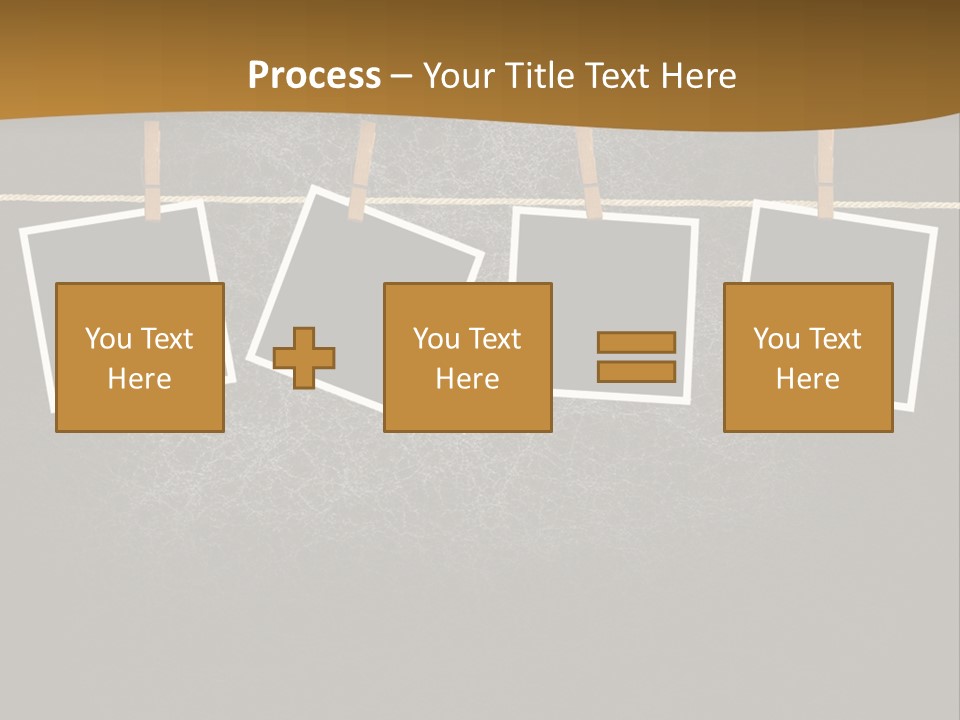 Process – Your Title Text Here

You Text Here

You Text Here

You Text Here